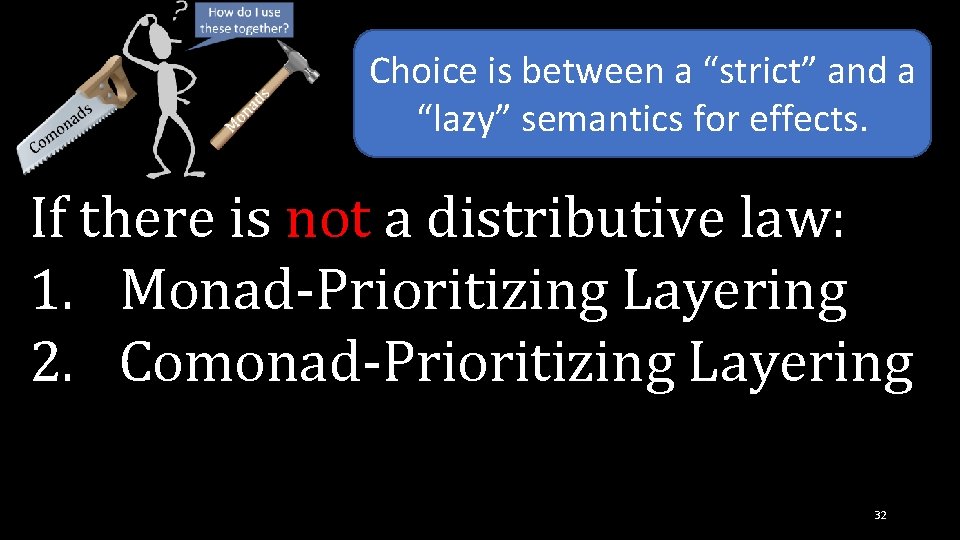 ?
How do I use these together?

Comonads

Monads

Choice is between a “strict” and a “lazy” semantics for effects.

If there is not a distributive law:
1. Monad-Prioritizing Layering
2. Comonad-Prioritizing Layering

32